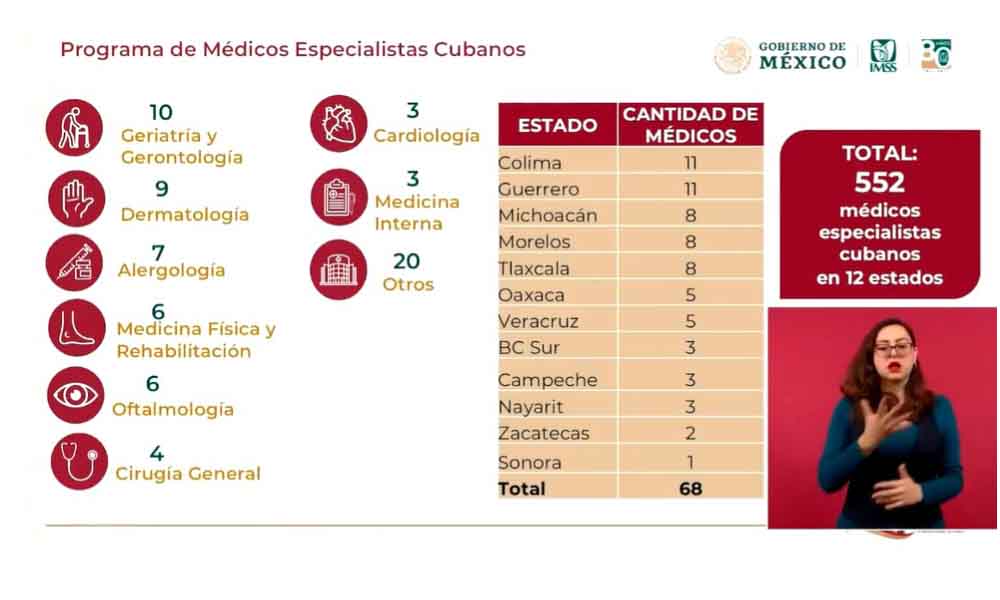 Programa de Médicos Especialistas Cubanos

GOBIERNO DE MÉXICO IMSS 80

10
Geriatría y Gerontología

9
Dermatología

7
Alergología

6
Medicina Física y Rehabilitación

6
Oftalmología

4
Cirugía General

3
Cardiología

3
Medicina Interna

20
Otros

| ESTADO | CANTIDAD DE MÉDICOS |
|---|---|
| Colima | 11 |
| Guerrero | 11 |
| Michoacán | 8 |
| Morelos | 8 |
| Tlaxcala | 8 |
| Oaxaca | 5 |
| Veracruz | 5 |
| BC Sur | 3 |
| Campeche | 3 |
| Nayarit | 3 |
| Zacatecas | 2 |
| Sonora | 1 |
| Total | 68 |

TOTAL:
552
médicos especialistas cubanos en 12 estados